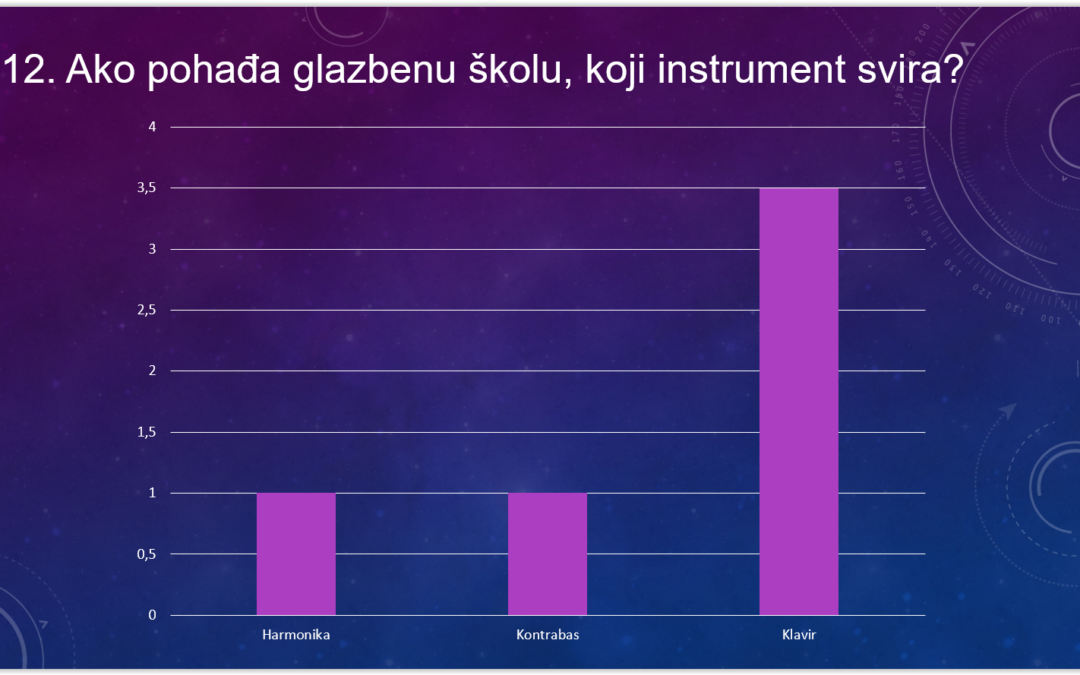 12. Ako pohađa glazbenu školu, koji instrument svira?

4
3,5
3
2,5
2
1,5
1
0,5
0

Harmonika
Kontrabas
Klavir